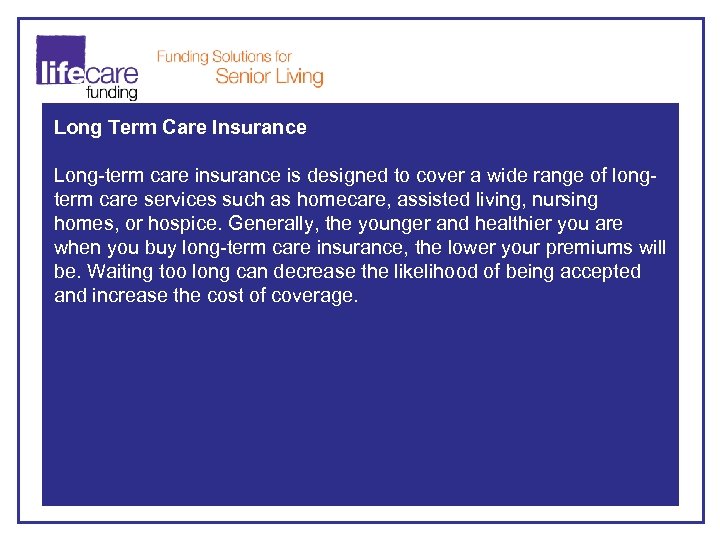 lifecare funding

Funding Solutions for
Senior Living

Long Term Care Insurance

Long-term care insurance is designed to cover a wide range of long-term care services such as homecare, assisted living, nursing homes, or hospice. Generally, the younger and healthier you are when you buy long-term care insurance, the lower your premiums will be. Waiting too long can decrease the likelihood of being accepted and increase the cost of coverage.